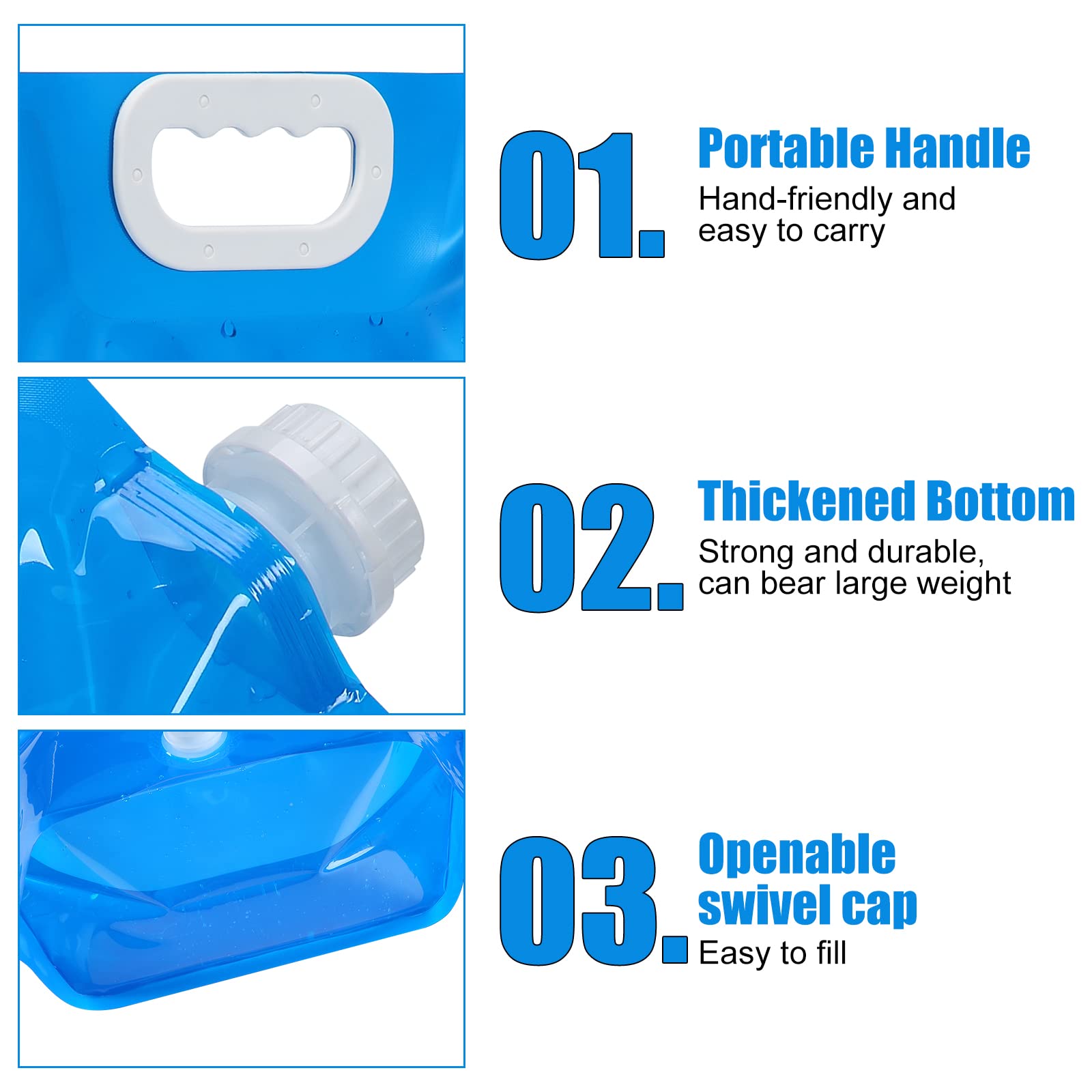 01.

Portable Handle

Hand-friendly and easy to carry

02.

Thickened Bottom

Strong and durable, can bear large weight

03.

Openable swivel cap

Easy to fill